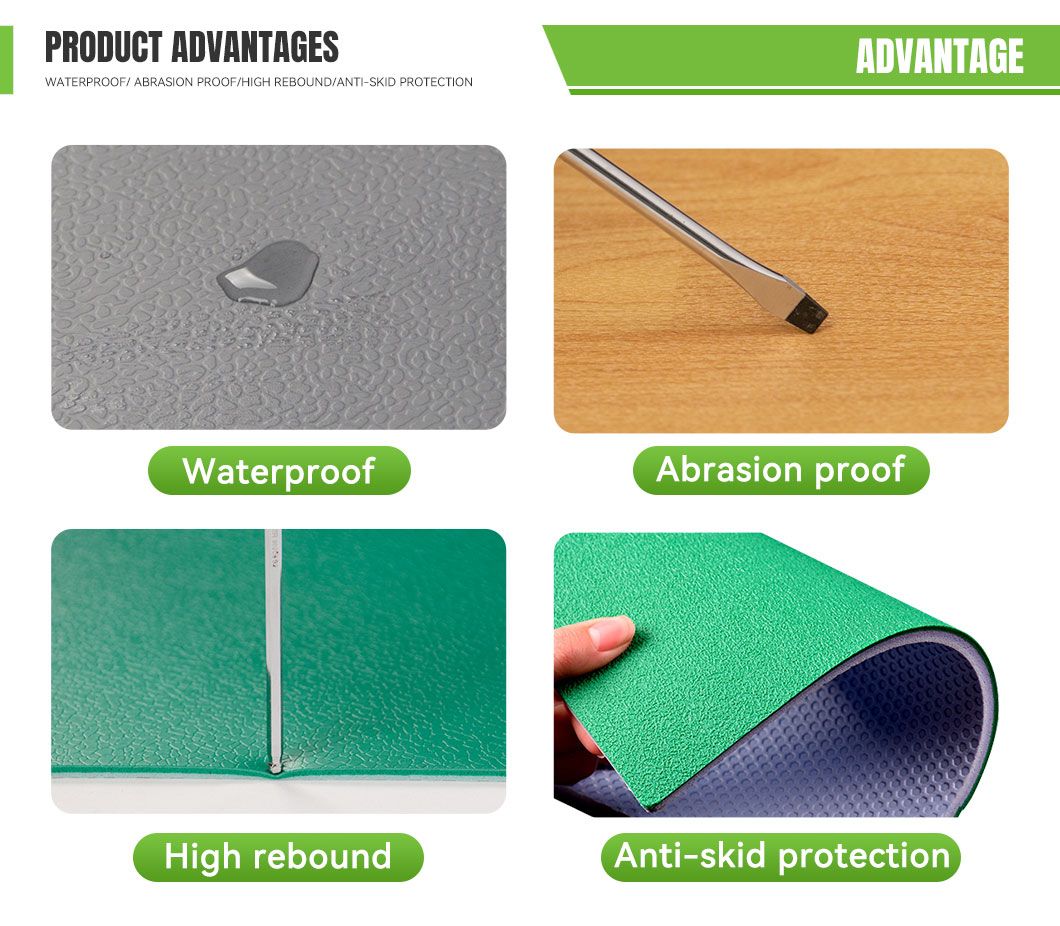 PRODUCT ADVANTAGES
WATERPROOF/ ABRASION PROOF/HIGH REBOUND/ANTI-SKID PROTECTION

ADVANTAGE

Waterproof

Abrasion proof

High rebound

Anti-skid protection